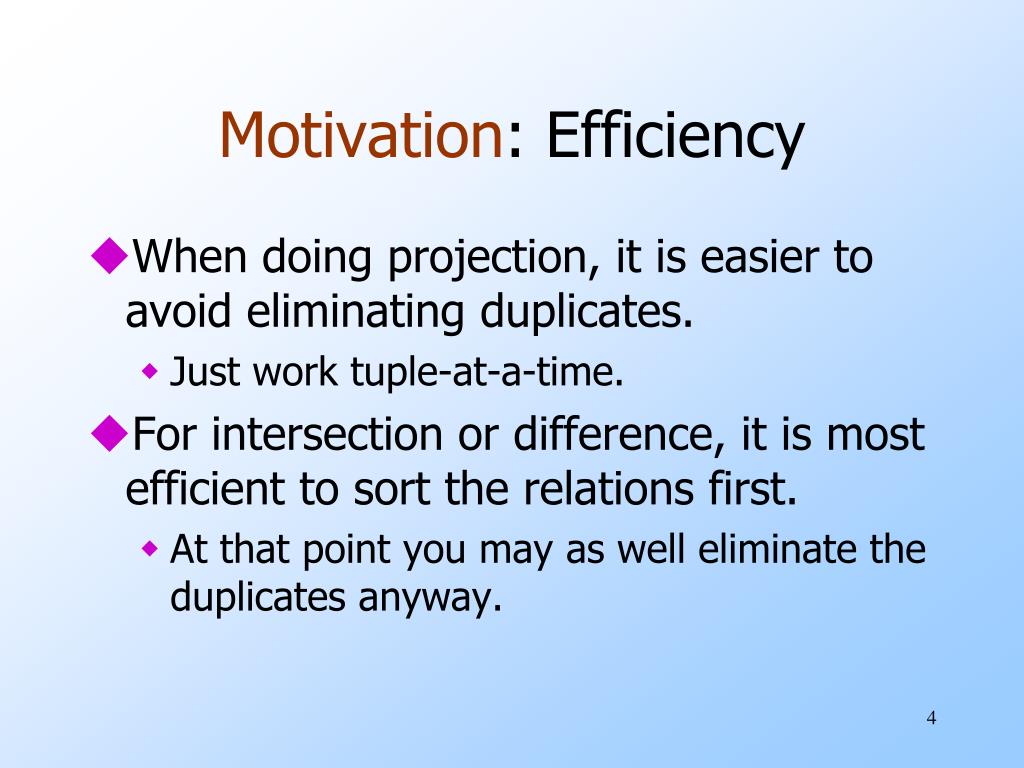 Motivation: Efficiency

◆When doing projection, it is easier to avoid eliminating duplicates.

◆ Just work tuple-at-a-time.

◆For intersection or difference, it is most efficient to sort the relations first.

◆ At that point you may as well eliminate the duplicates anyway.

4